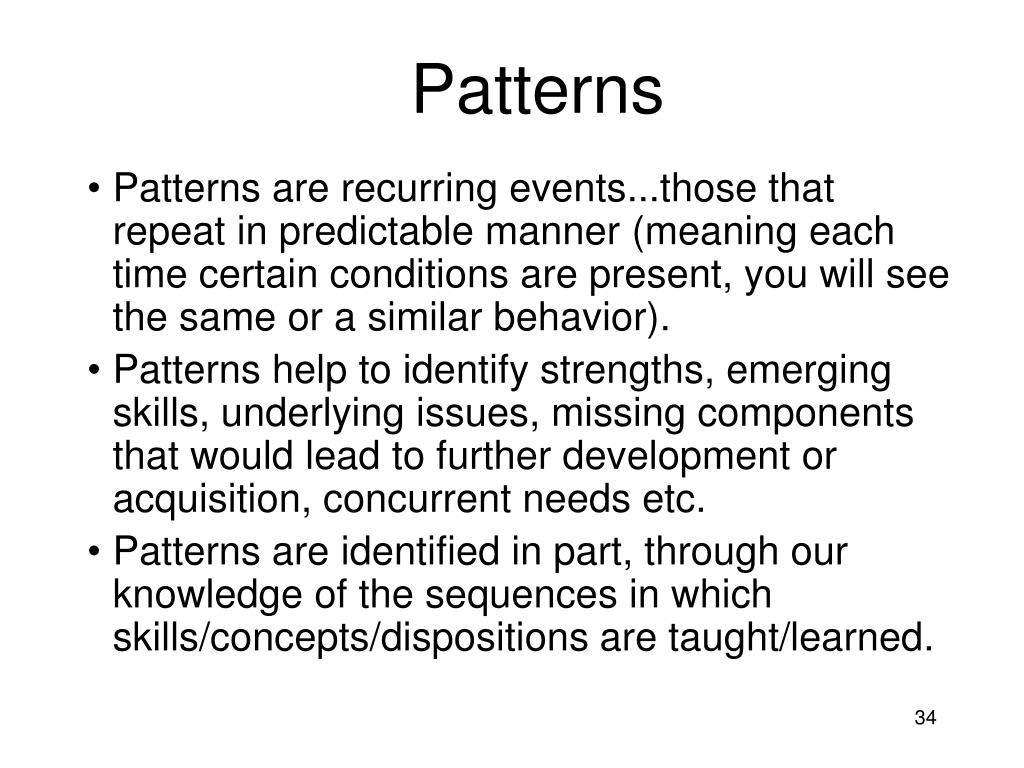 Patterns

• Patterns are recurring events...those that repeat in predictable manner (meaning each time certain conditions are present, you will see the same or a similar behavior).

• Patterns help to identify strengths, emerging skills, underlying issues, missing components that would lead to further development or acquisition, concurrent needs etc.

• Patterns are identified in part, through our knowledge of the sequences in which skills/concepts/dispositions are taught/learned.

34